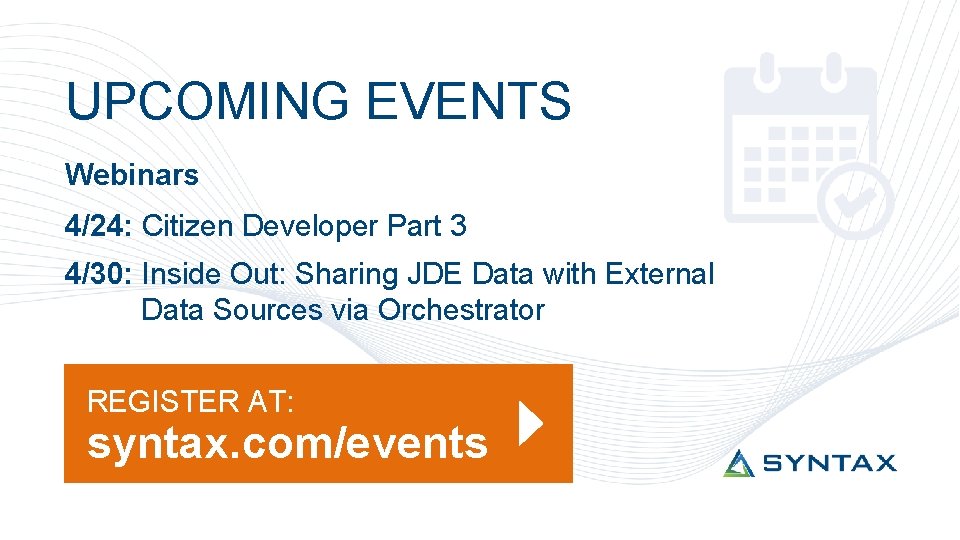 UPCOMING EVENTS

Webinars

4/24: Citizen Developer Part 3

4/30: Inside Out: Sharing JDE Data with External Data Sources via Orchestrator

REGISTER AT:
syntax.com/events

SYNTAX